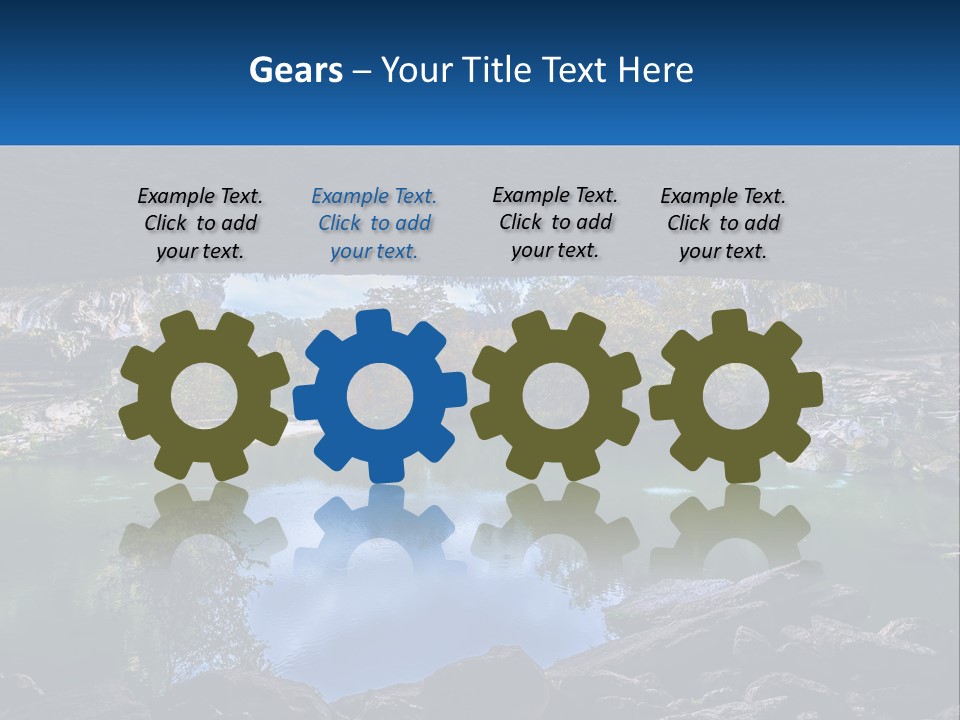 Gears – Your Title Text Here

Example Text. Click to add your text.

Example Text. Click to add your text.

Example Text. Click to add your text.

Example Text. Click to add your text.